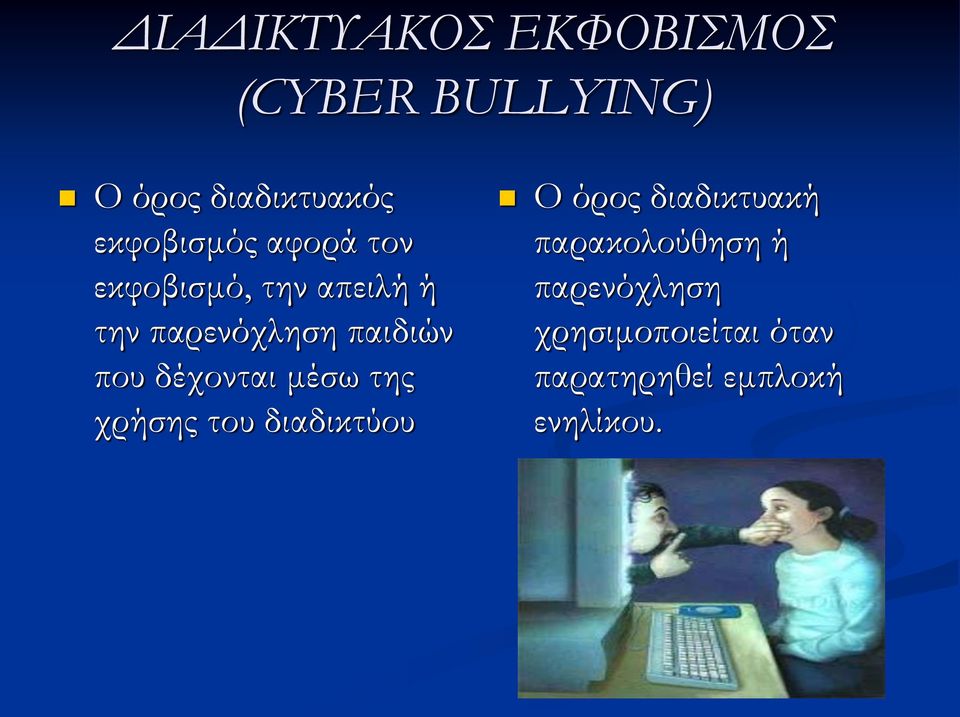 ΔΙΑΔΙΚΤΥΑΚΟΣ ΕΚΦΟΒΙΣΜΟΣ (CYBER BULLYING)

Ο όρος διαδικτυακός εκφοβισμός αφορά τον εκφοβισμό, την απειλή ή την παρενόχληση παιδιών που δέχονται μέσω της χρήσης του διαδικτύου

Ο όρος διαδικτυακή παρακολούθηση ή παρενόχληση χρησιμοποιείται όταν παρατηρηθεί εμπλοκή ενηλίκου.